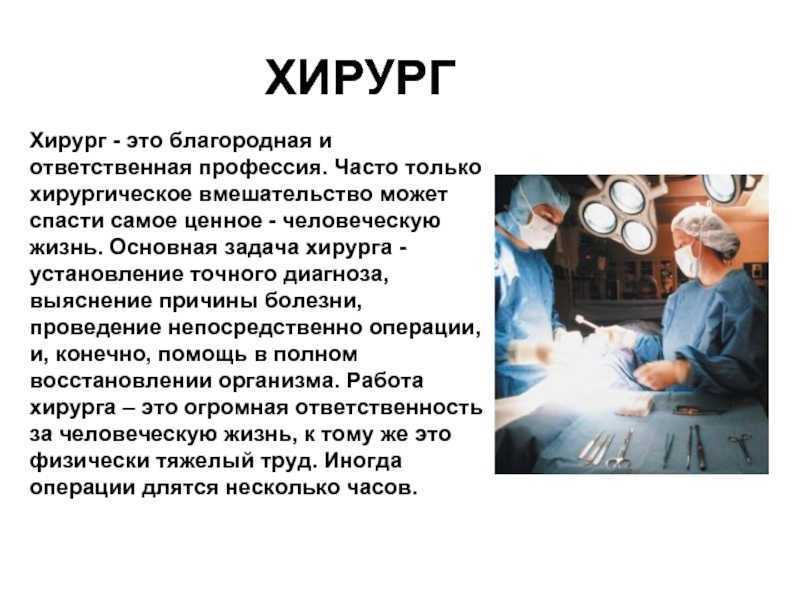 ХИРУРГ

Хирург - это благородная и ответственная профессия. Часто только хирургическое вмешательство может спасти самое ценное - человеческую жизнь. Основная задача хирурга - установление точного диагноза, выяснение причины болезни, проведение непосредственно операции, и, конечно, помощь в полном восстановлении организма. Работа хирурга – это огромная ответственность за человеческую жизнь, к тому же это физически тяжелый труд. Иногда операции длятся несколько часов.